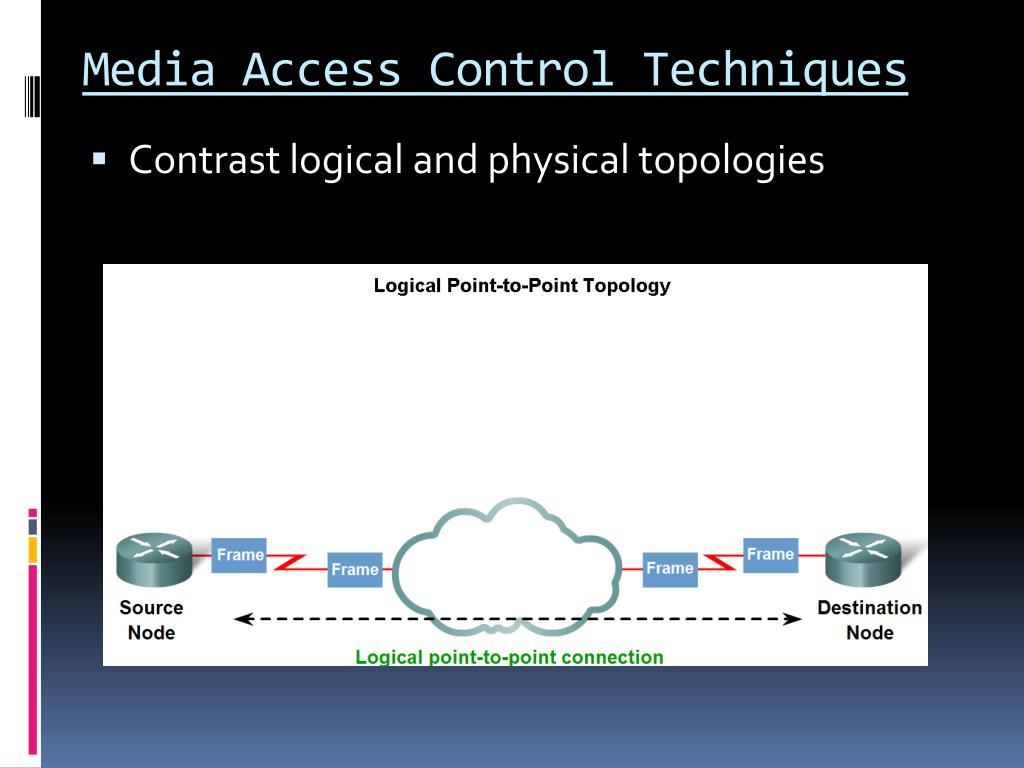 Media Access Control Techniques

▪ Contrast logical and physical topologies

Logical Point-to-Point Topology

Frame

Frame

Frame

Frame

Source Node

Destination Node

Logical point-to-point connection